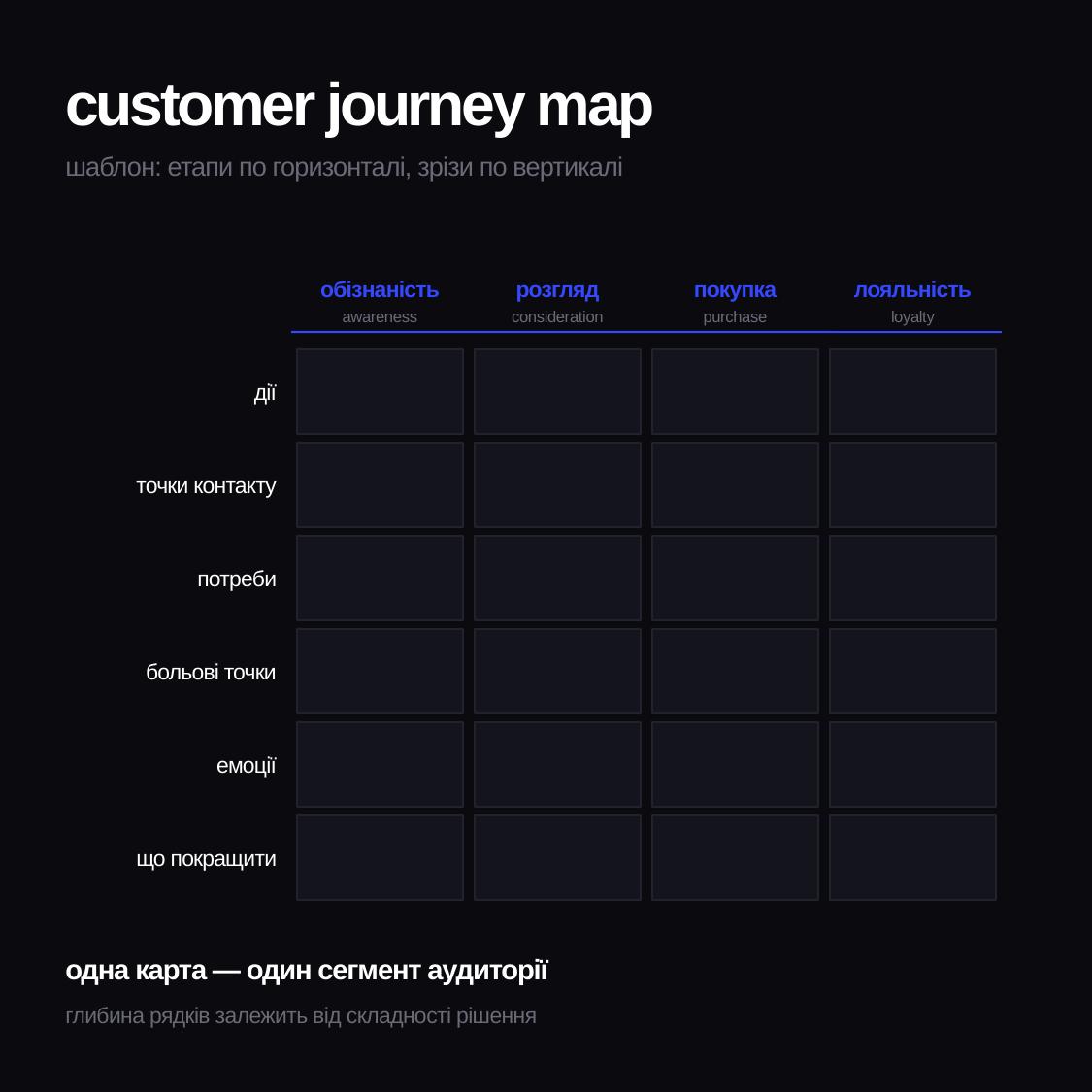 customer journey map

шаблон: етапи по горизонталі, зрізи по вертикалі

| | обізнаність awareness | розгляд consideration | покупка purchase | лояльність loyalty |
|---|---|---|---|---|
| дії | | | | |
| точки контакту | | | | |
| потреби | | | | |
| больові точки | | | | |
| емоції | | | | |
| що покращити | | | | |

одна карта — один сегмент аудиторії

глибина рядків залежить від складності рішення